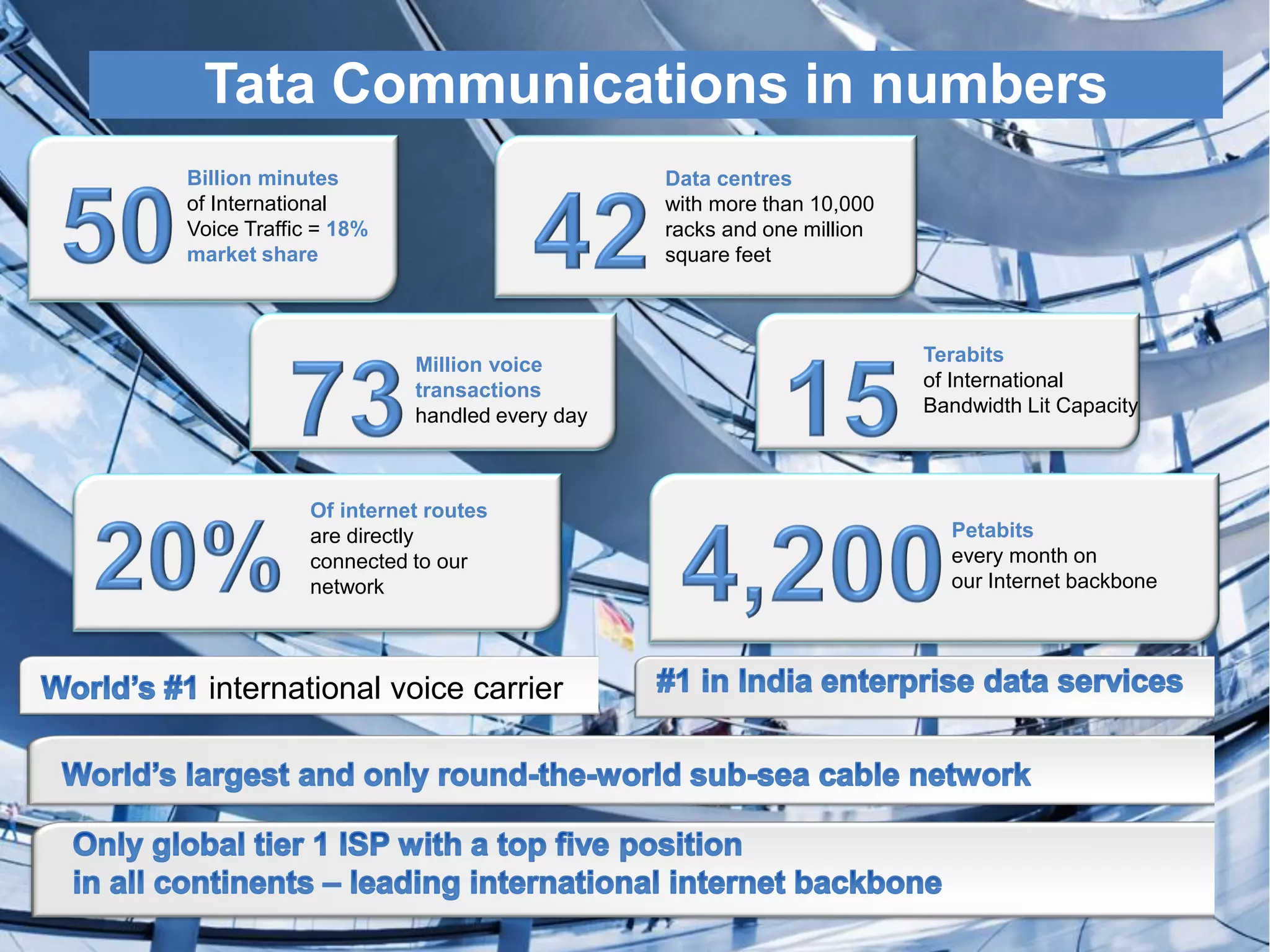 Tata Communications in numbers

50 Billion minutes of International Voice Traffic = 18% market share

42 Data centres with more than 10,000 racks and one million square feet

73 Million voice transactions handled every day

15 Terabits of International Bandwidth Lit Capacity

20% Of internet routes are directly connected to our network

4,200 Petabits every month on our Internet backbone

World's #1 international voice carrier

#1 in India enterprise data services

World's largest and only round-the-world sub-sea cable network

Only global tier 1 ISP with a top five position in all continents – leading international internet backbone